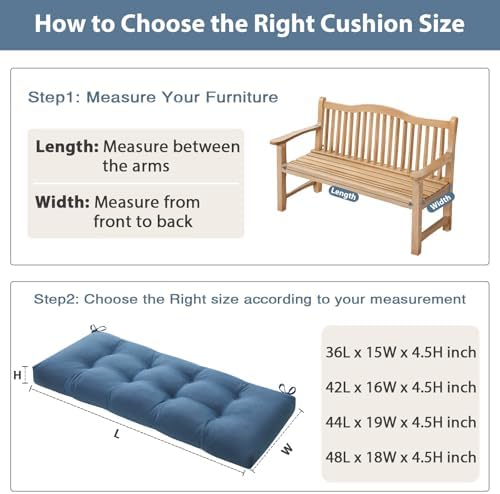 How to Choose the Right Cushion Size

Step1: Measure Your Furniture

Length: Measure between the arms

Width: Measure from front to back

Length

Width

Step2: Choose the Right size according to your measurement

H

L

W

36L x 15W x 4.5H inch

42L x 16W x 4.5H inch

44L x 19W x 4.5H inch

48L x 18W x 4.5H inch